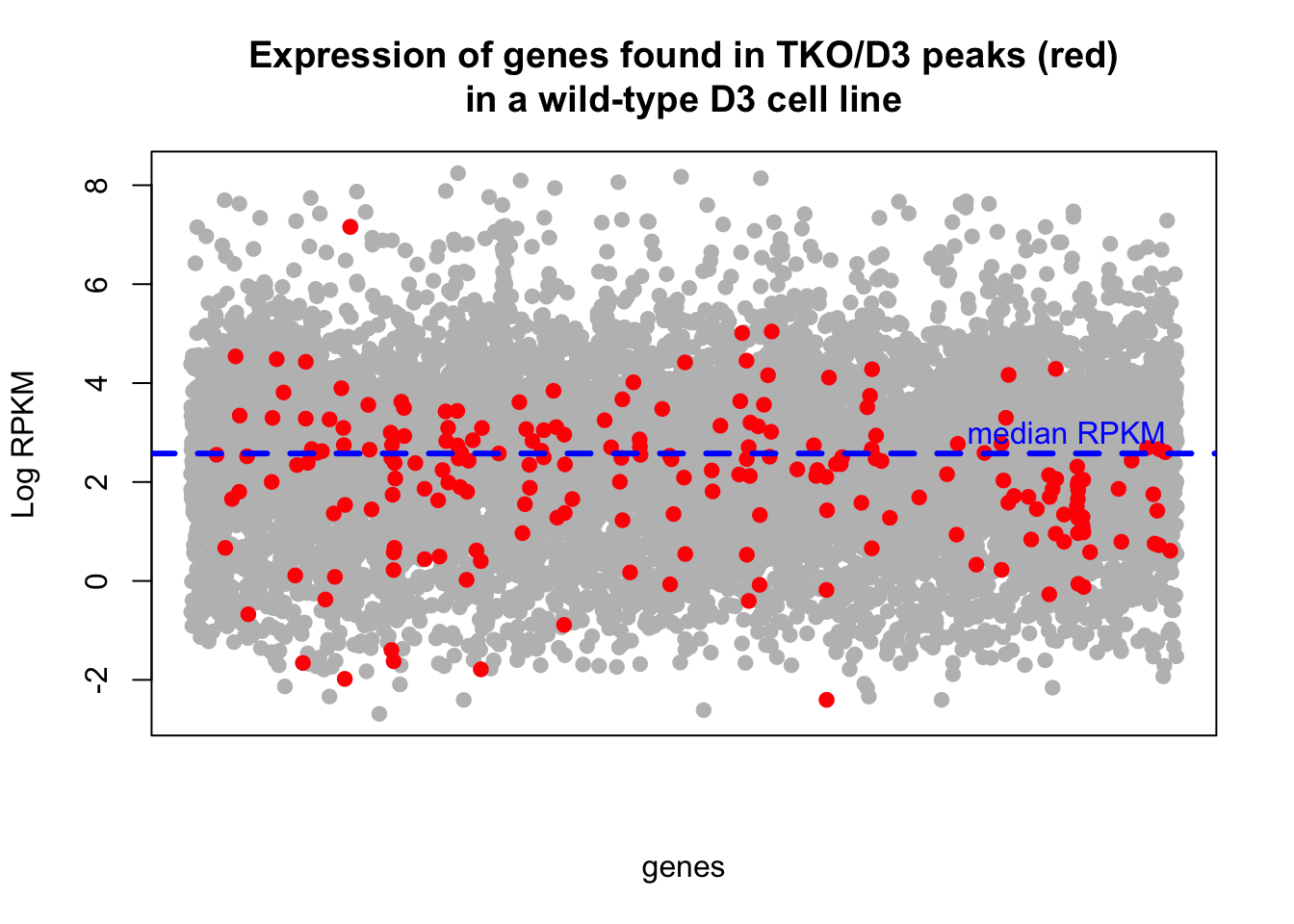 Expression of genes found in TKO/D3 peaks (red)
in a wild-type D3 cell line

Log RPKM

8
6
4
2
0
-2

median RPKM

genes